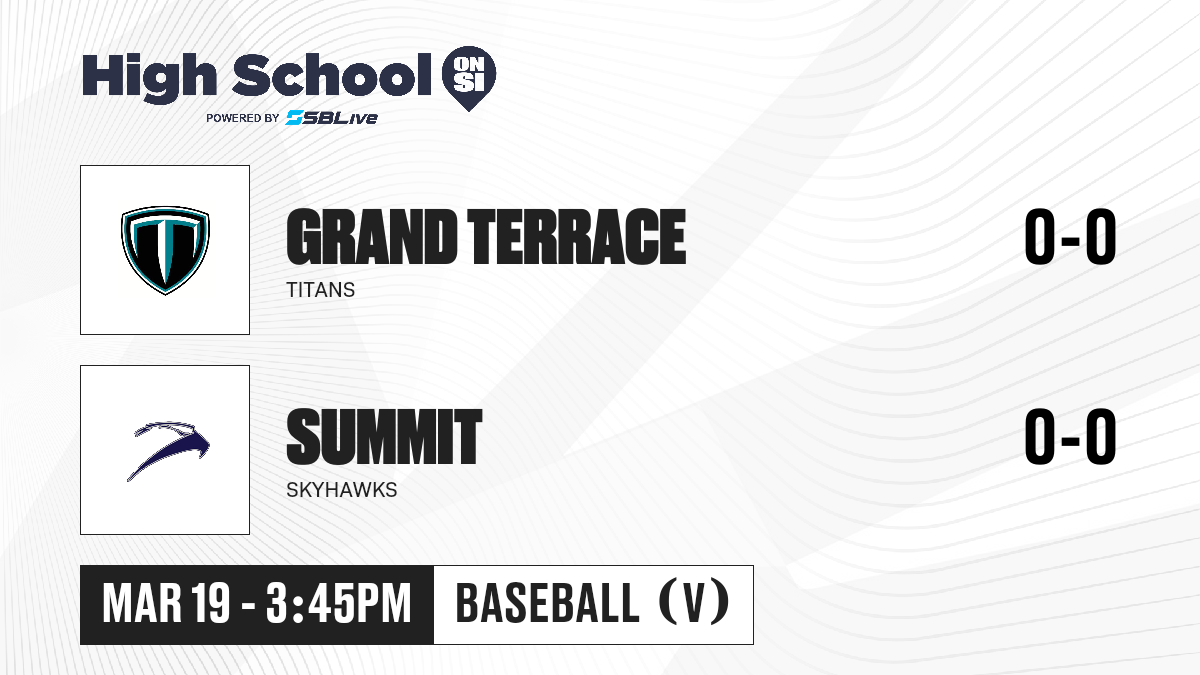 High School ON SI
POWERED BY SBLive

GRAND TERRACE
TITANS
0-0

SUMMIT
SKYHAWKS
0-0

MAR 19 - 3:45PM
BASEBALL (V)